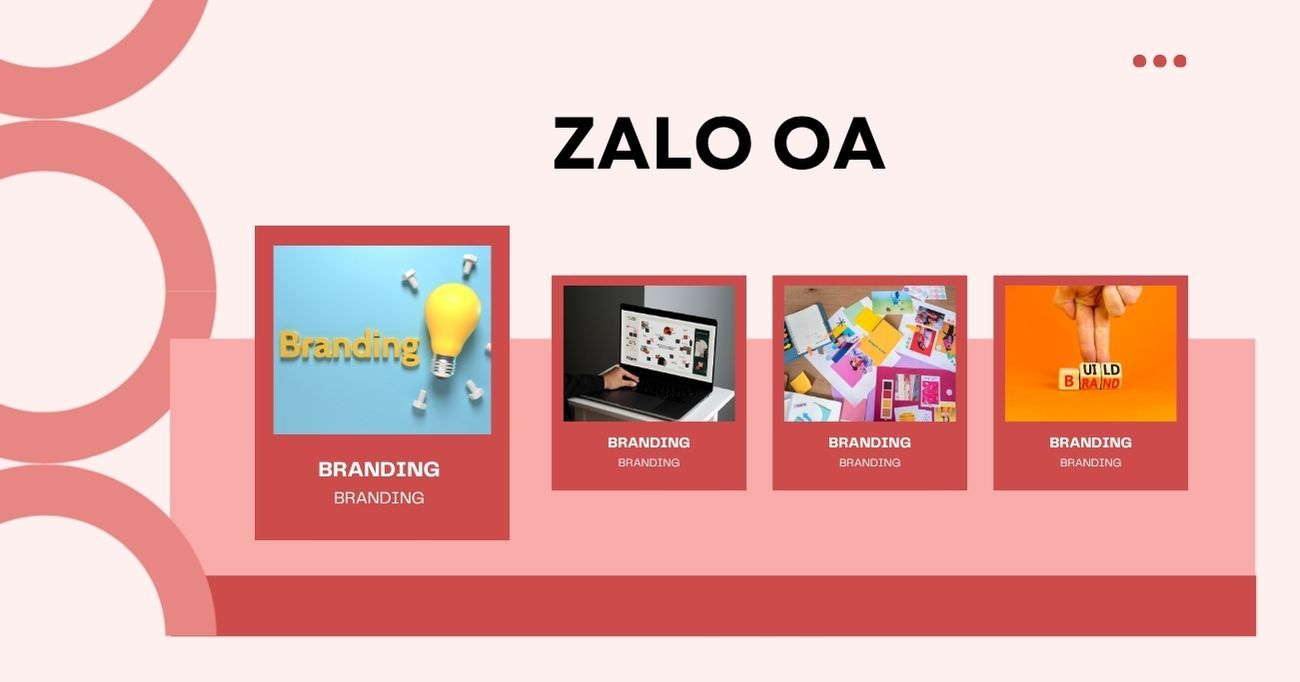 ZALO OA

Branding

BRANDING
BRANDING

BRANDING
BRANDING

BRANDING
BRANDING

BUILD BRAND

BRANDING
BRANDING